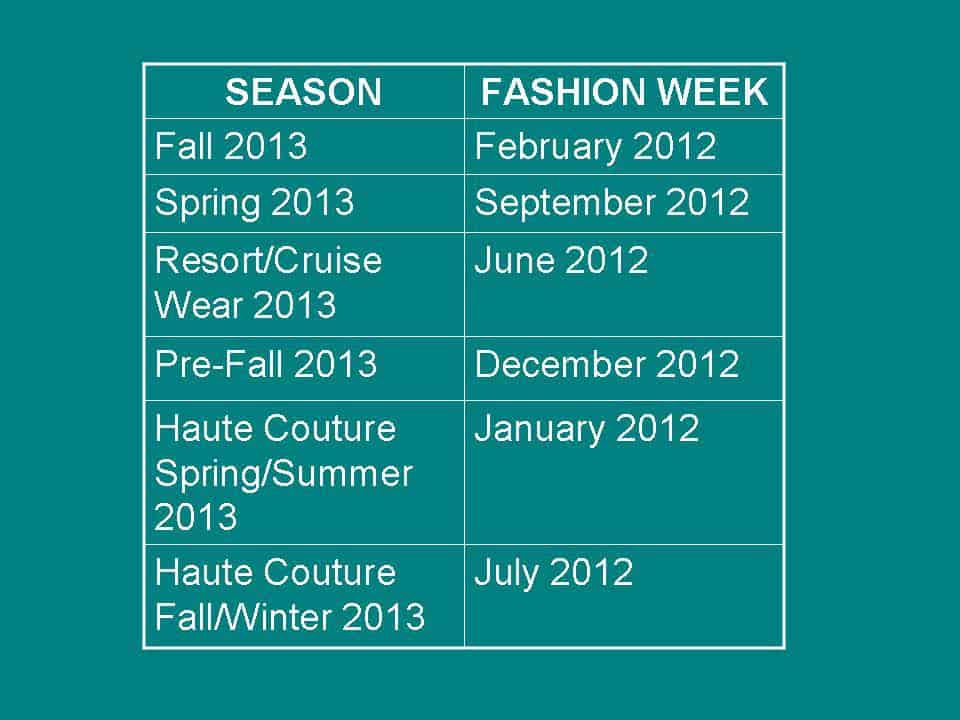 | SEASON | FASHION WEEK |
|---|---|
| Fall 2013 | February 2012 |
| Spring 2013 | September 2012 |
| Resort/Cruise Wear 2013 | June 2012 |
| Pre-Fall 2013 | December 2012 |
| Haute Couture Spring/Summer 2013 | January 2012 |
| Haute Couture Fall/Winter 2013 | July 2012 |